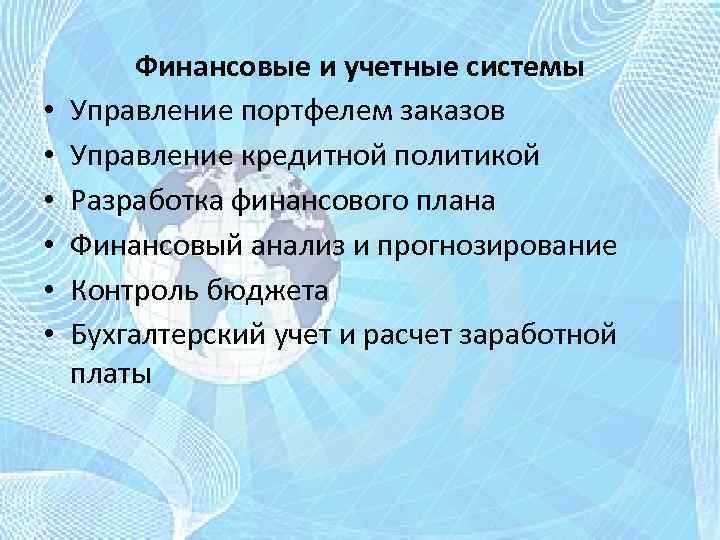 Финансовые и учетные системы

• Управление портфелем заказов
• Управление кредитной политикой
• Разработка финансового плана
• Финансовый анализ и прогнозирование
• Контроль бюджета
• Бухгалтерский учет и расчет заработной платы